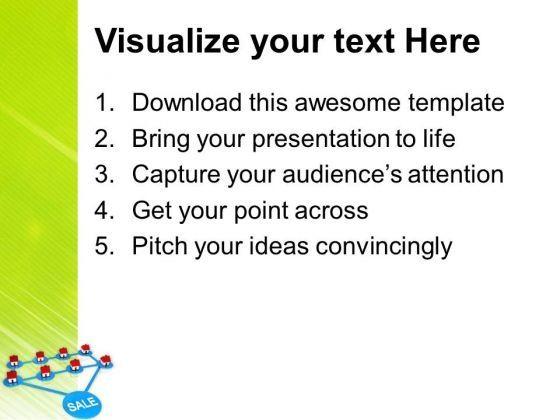 Visualize your text Here

1. Download this awesome template
2. Bring your presentation to life
3. Capture your audience's attention
4. Get your point across
5. Pitch your ideas convincingly

SALE